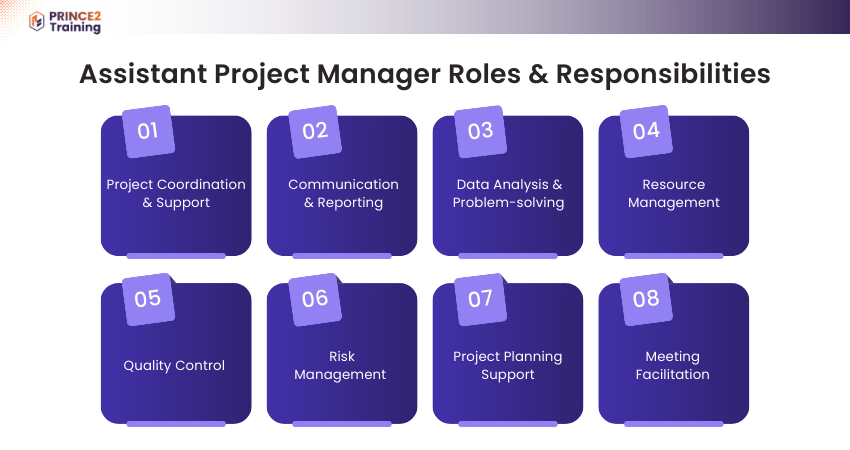 PRINCE2 Training

Assistant Project Manager Roles & Responsibilities

01
Project Coordination & Support

02
Communication & Reporting

03
Data Analysis & Problem-solving

04
Resource Management

05
Quality Control

06
Risk Management

07
Project Planning Support

08
Meeting Facilitation